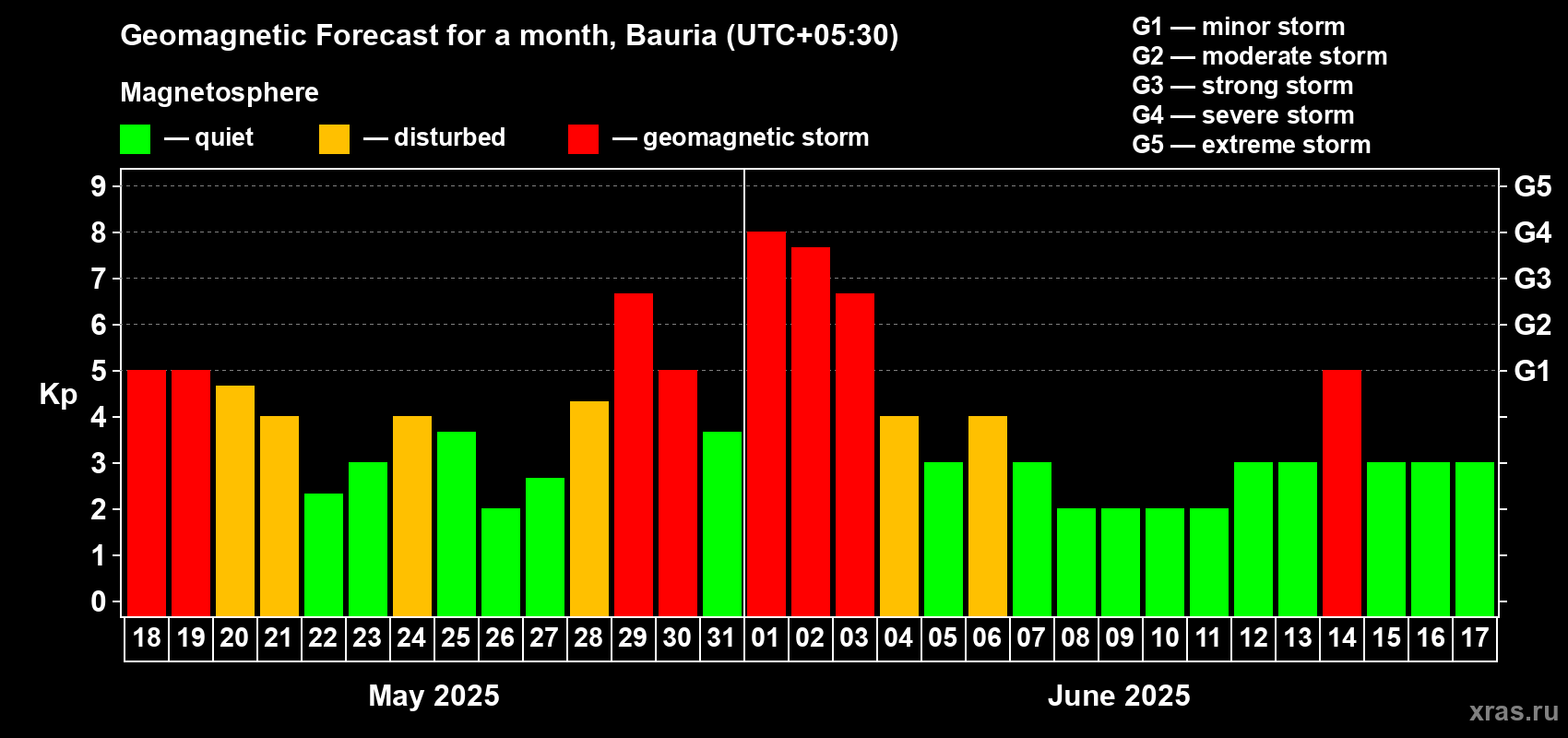 Geomagnetic Forecast for a month, Bauria (UTC+05:30)

Magnetosphere

— quiet — disturbed — geomagnetic storm

G1 — minor storm
G2 — moderate storm
G3 — strong storm
G4 — severe storm
G5 — extreme storm

Kp

9
8
7
6
5
4
3
2
1
0

G5
G4
G3
G2
G1

18 19 20 21 22 23 24 25 26 27 28 29 30 31 01 02 03 04 05 06 07 08 09 10 11 12 13 14 15 16 17

May 2025

June 2025

xras.ru